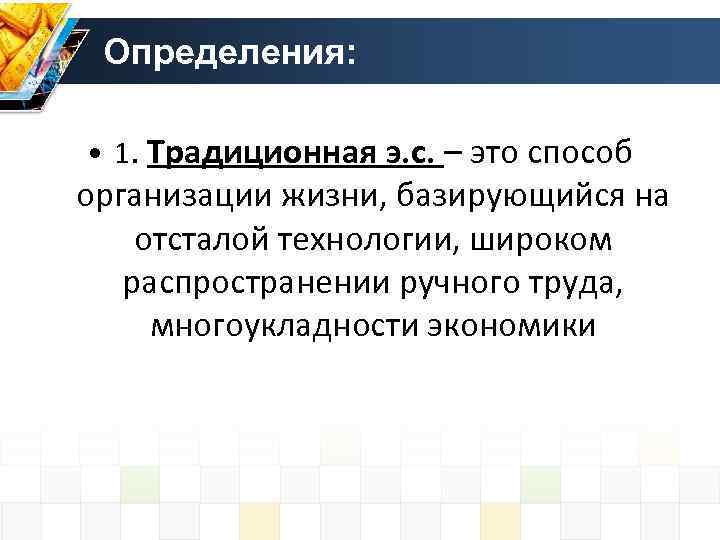 Определения:

• 1. Традиционная э.с. – это способ организации жизни, базирующийся на отсталой технологии, широком распространении ручного труда, многоукладности экономики